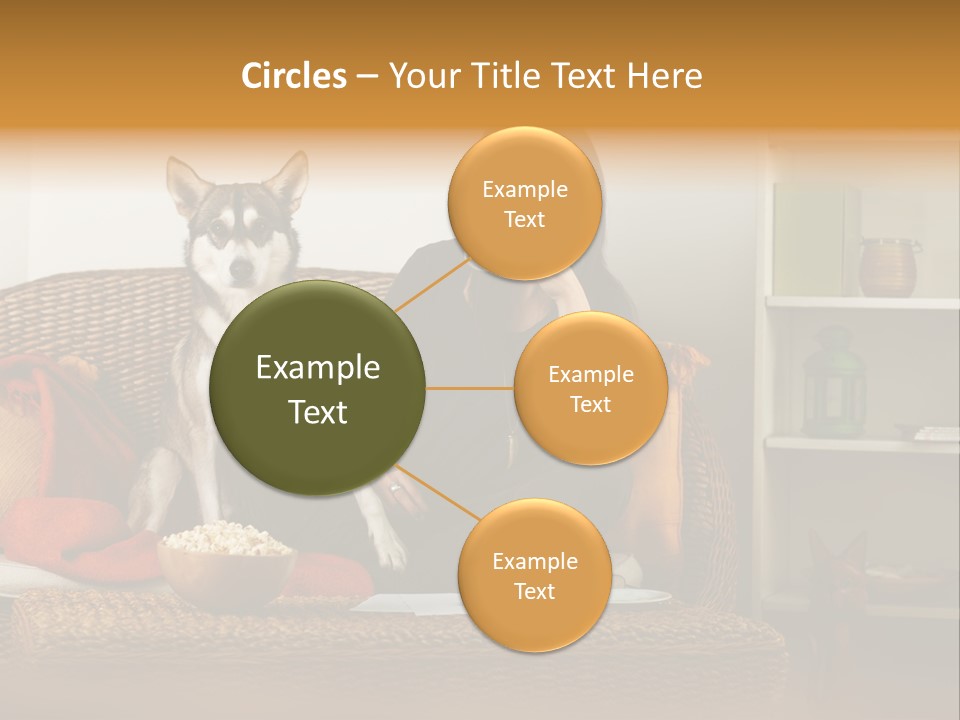 Circles – Your Title Text Here

Example Text

Example Text

Example Text

Example Text